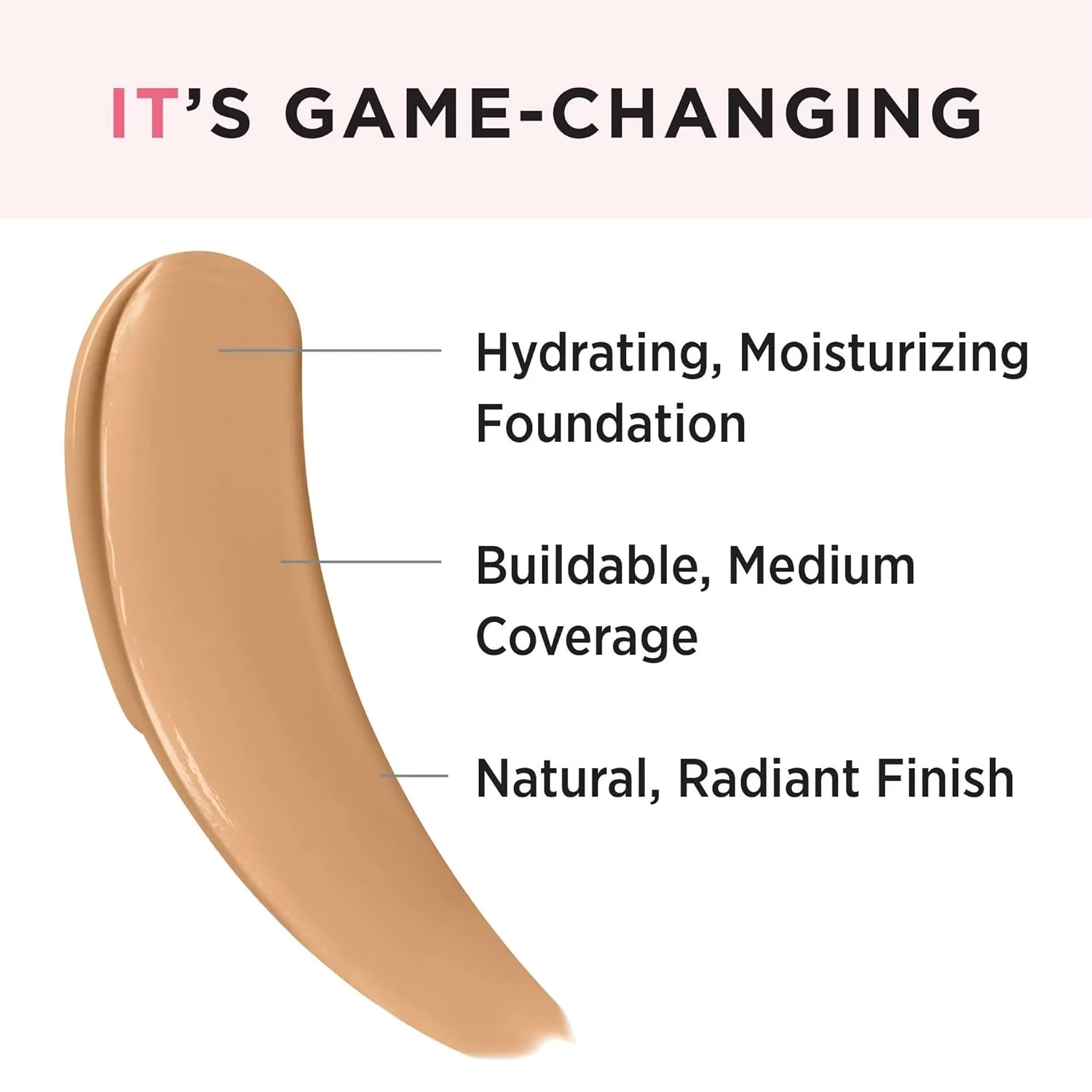 IT'S GAME-CHANGING

Hydrating, Moisturizing Foundation

Buildable, Medium Coverage

Natural, Radiant Finish